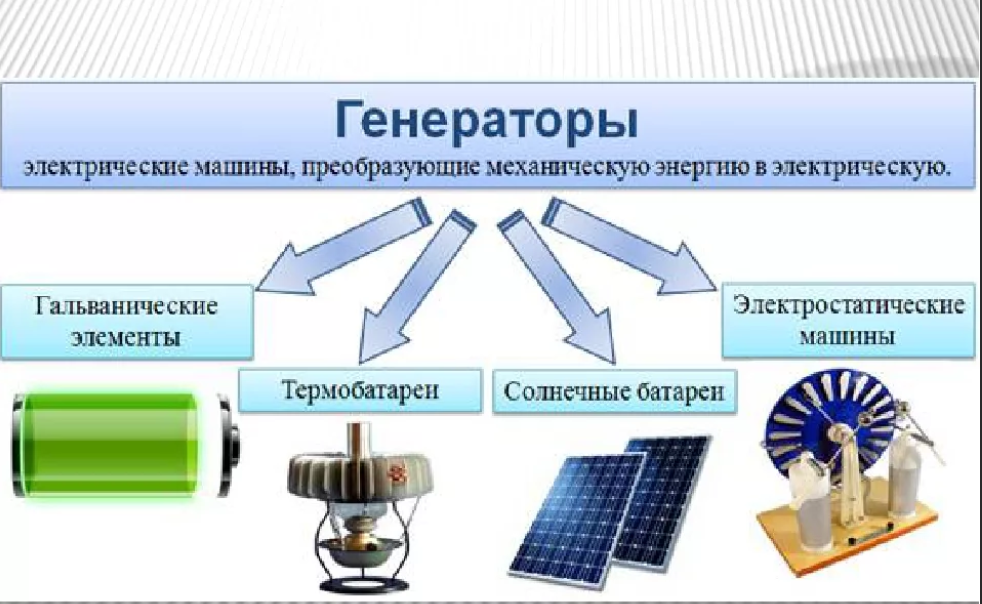 Генераторы
электрические машины, преобразующие механическую энергию в электрическую.

Гальванические элементы

Термобатареи

Солнечные батареи

Электростатические машины